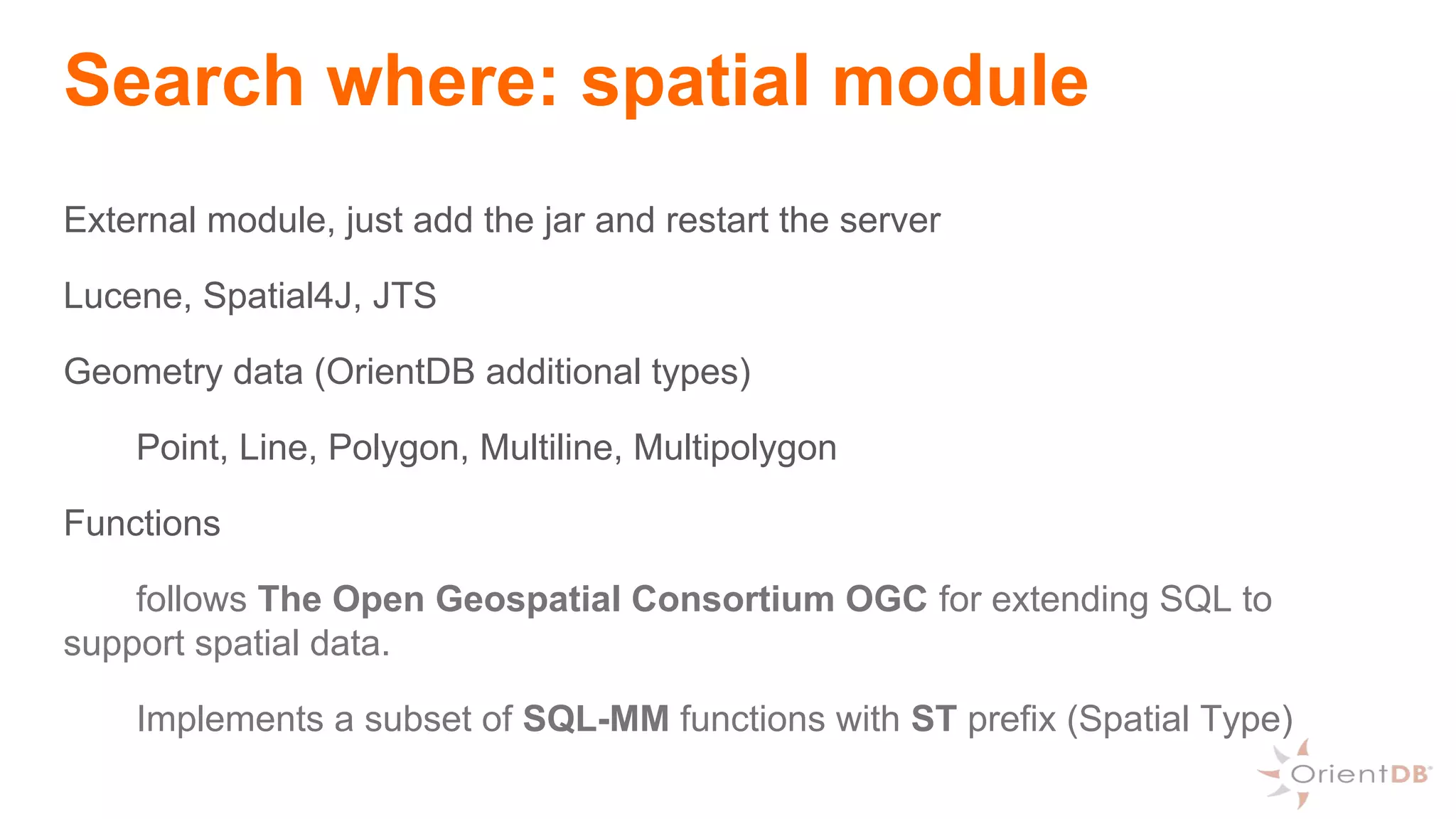 Search where: spatial module

External module, just add the jar and restart the server

Lucene, Spatial4J, JTS

Geometry data (OrientDB additional types)

Point, Line, Polygon, Multiline, Multipolygon

Functions

follows The Open Geospatial Consortium OGC for extending SQL to support spatial data.

Implements a subset of SQL-MM functions with ST prefix (Spatial Type)

OrientDB